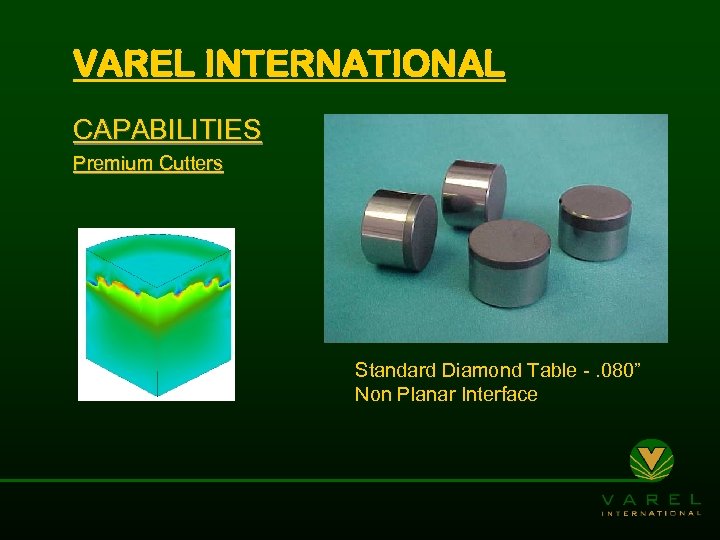 VAREL INTERNATIONAL

CAPABILITIES

Premium Cutters

Standard Diamond Table - .080”
Non Planar Interface

VAREL
INTERNATIONAL